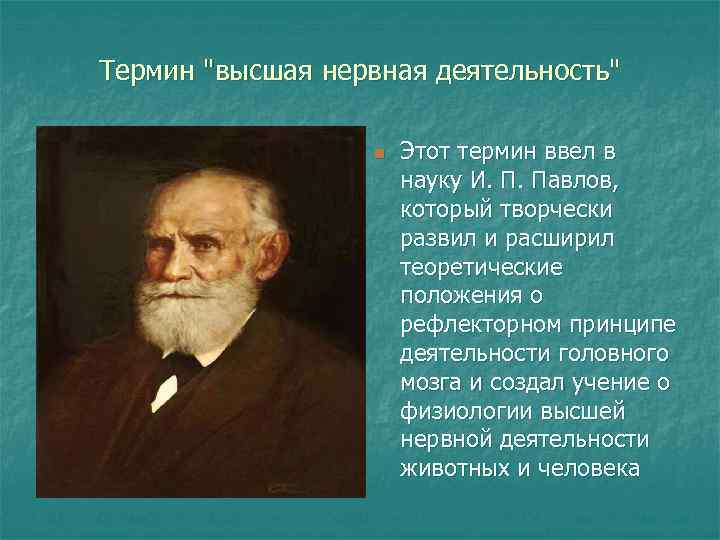 Термин "высшая нервная деятельность"

Этот термин ввел в науку И. П. Павлов, который творчески развил и расширил теоретические положения о рефлекторном принципе деятельности головного мозга и создал учение о физиологии высшей нервной деятельности животных и человека